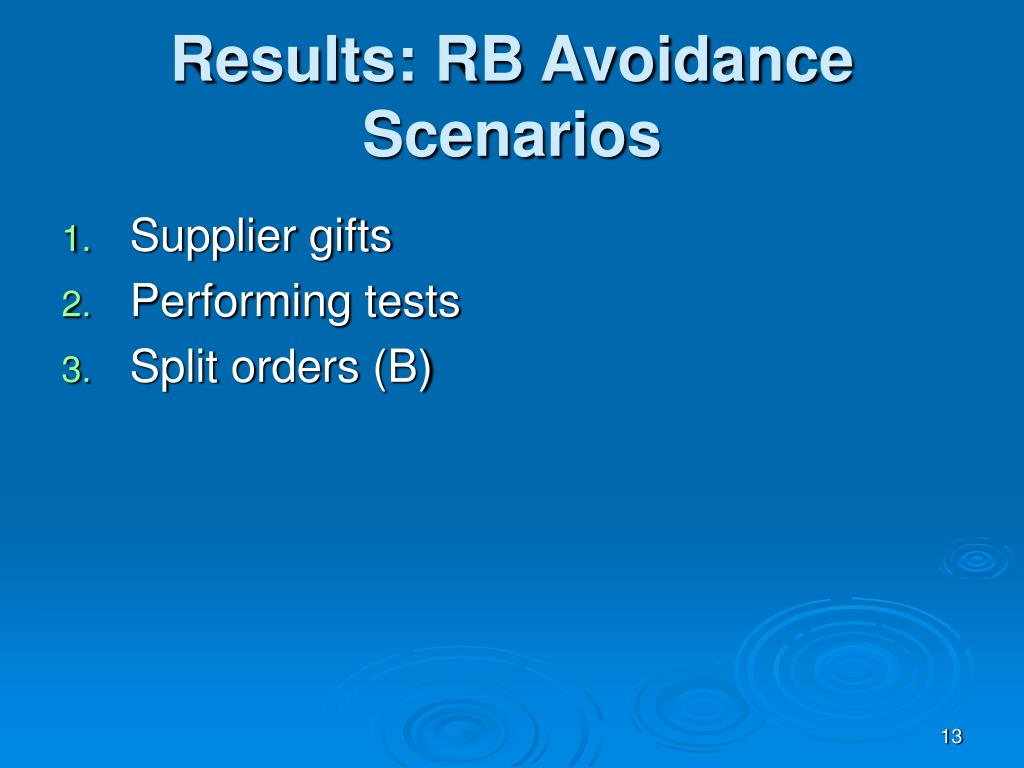 Results: RB Avoidance Scenarios

1. Supplier gifts
2. Performing tests
3. Split orders (B)

13